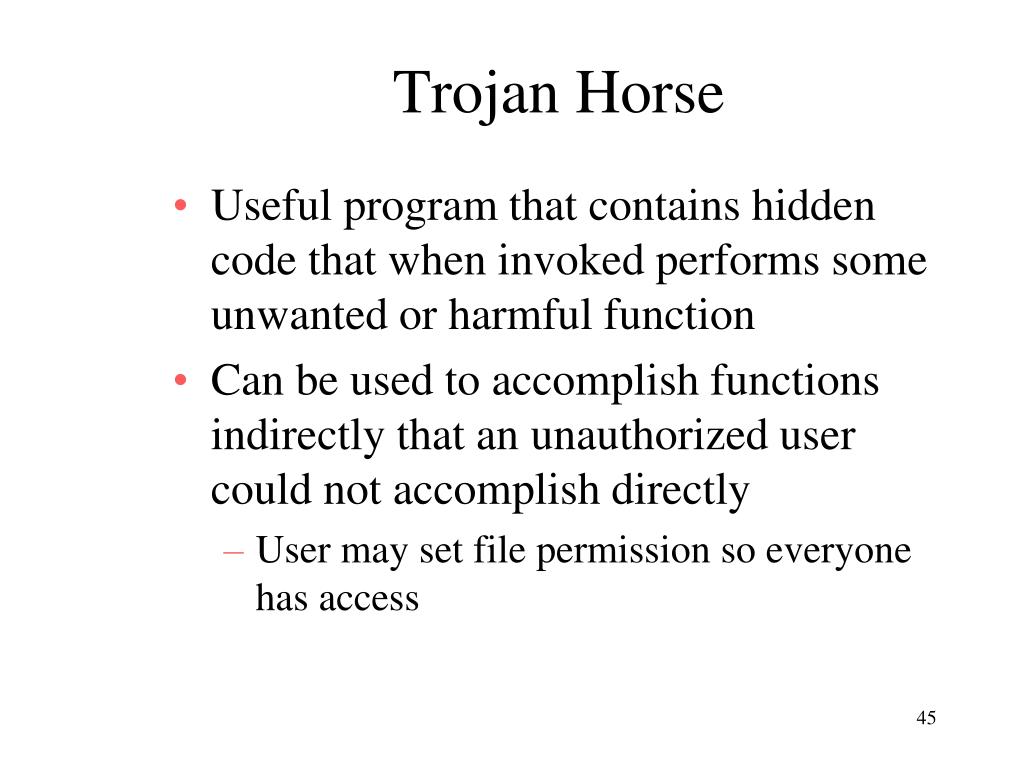 Trojan Horse

• Useful program that contains hidden code that when invoked performs some unwanted or harmful function

• Can be used to accomplish functions indirectly that an unauthorized user could not accomplish directly

– User may set file permission so everyone has access

45